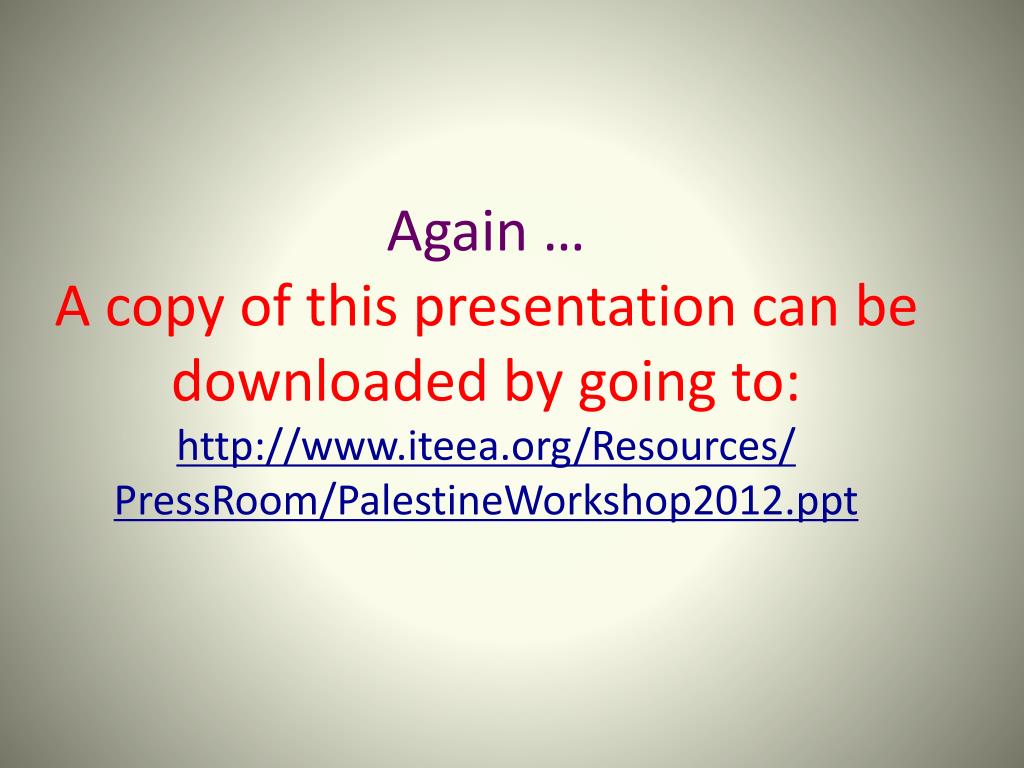 Again …
A copy of this presentation can be downloaded by going to:
http://www.iteea.org/Resources/PressRoom/PalestineWorkshop2012.ppt